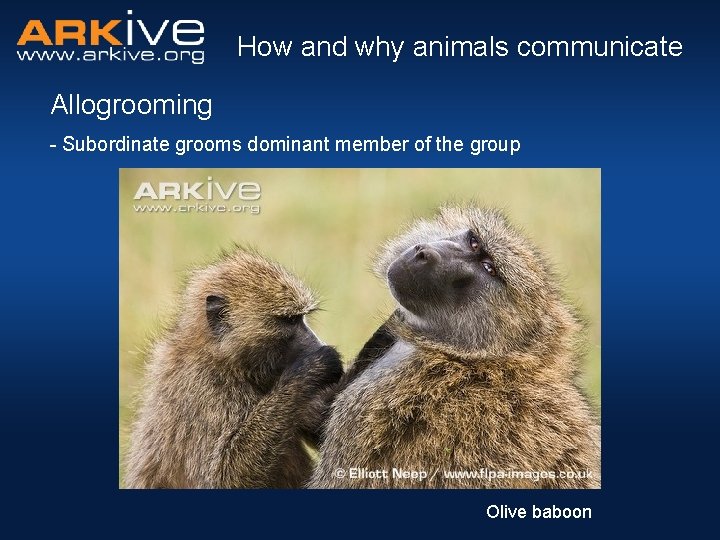 ARKive
www.arkive.org

How and why animals communicate

Allogrooming

- Subordinate grooms dominant member of the group

ARKive
www.arkive.org

© Elliott Neep / www.flpa-images.co.uk

Olive baboon